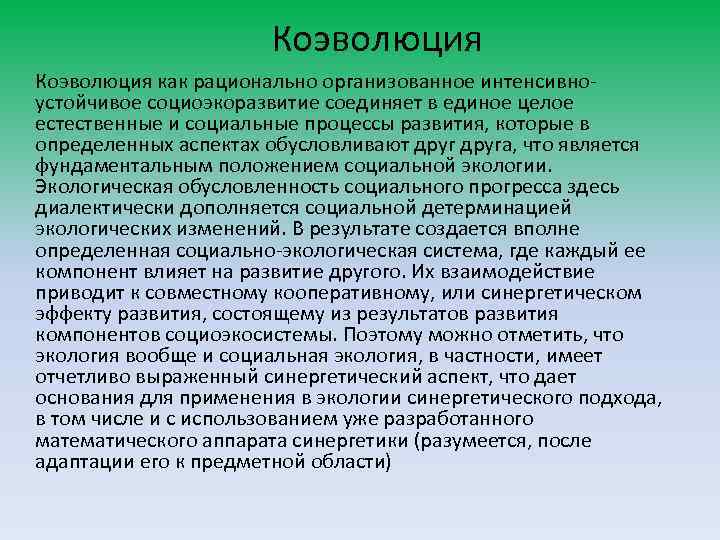 Коэволюция

Коэволюция как рационально организованное интенсивно-устойчивое социоэкоразвитие соединяет в единое целое естественные и социальные процессы развития, которые в определенных аспектах обусловливают друг друга, что является фундаментальным положением социальной экологии. Экологическая обусловленность социального прогресса здесь диалектически дополняется социальной детерминацией экологических изменений. В результате создается вполне определенная социально-экологическая система, где каждый ее компонент влияет на развитие другого. Их взаимодействие приводит к совместному кооперативному, или синергетическом эффекту развития, состоящему из результатов развития компонентов социоэкосистемы. Поэтому можно отметить, что экология вообще и социальная экология, в частности, имеет отчетливо выраженный синергетический аспект, что дает основания для применения в экологии синергетического подхода, в том числе и с использованием уже разработанного математического аппарата синергетики (разумеется, после адаптации его к предметной области)